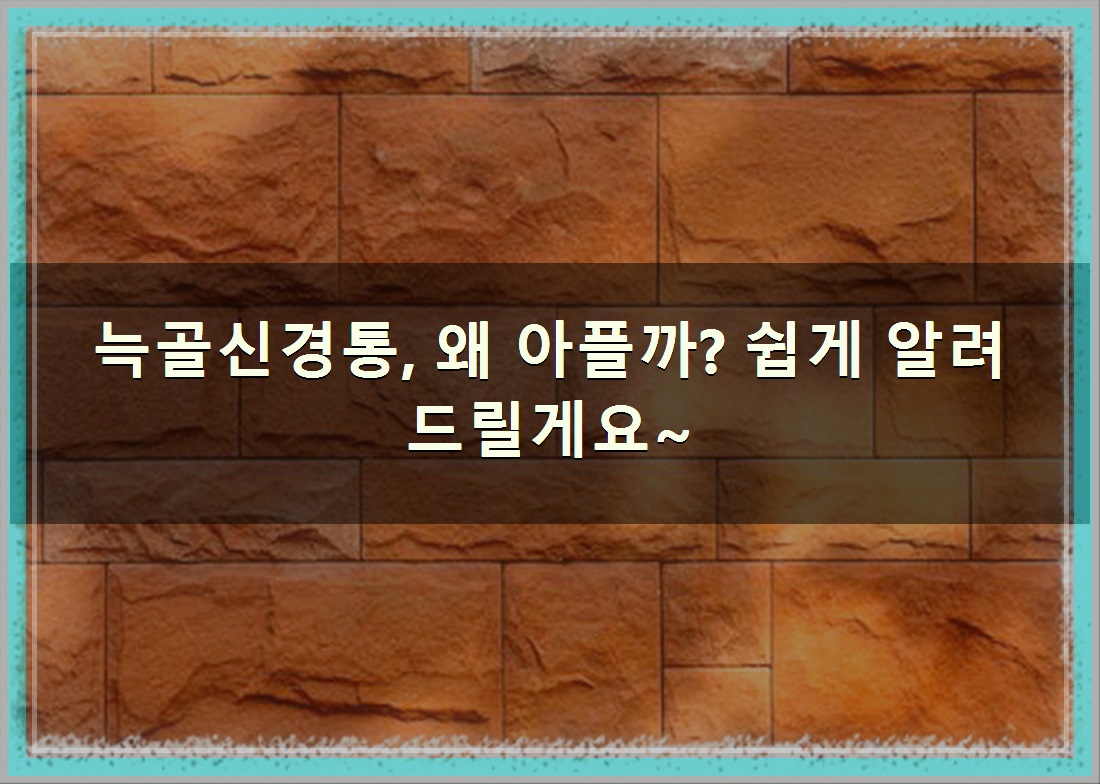 늑골신경통, 왜 아플까? 쉽게 알려드릴게요~